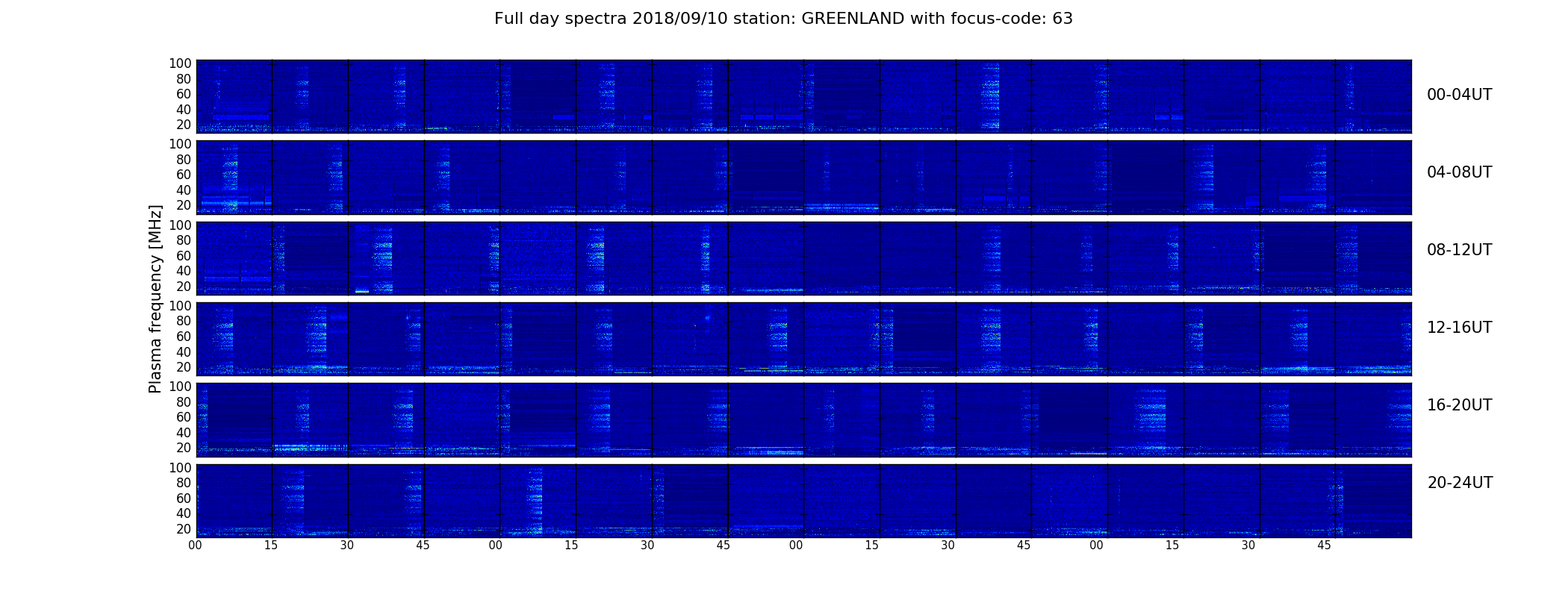 Full day spectra 2018/09/10 station: GREENLAND with focus-code: 63

Plasma frequency [MHz]

100
80
60
40
20
00-04UT

100
80
60
40
20
04-08UT

100
80
60
40
20
08-12UT

100
80
60
40
20
12-16UT

100
80
60
40
20
16-20UT

100
80
60
40
20
20-24UT

00 15 30 45 00 15 30 45 00 15 30 45 00 15 30 45